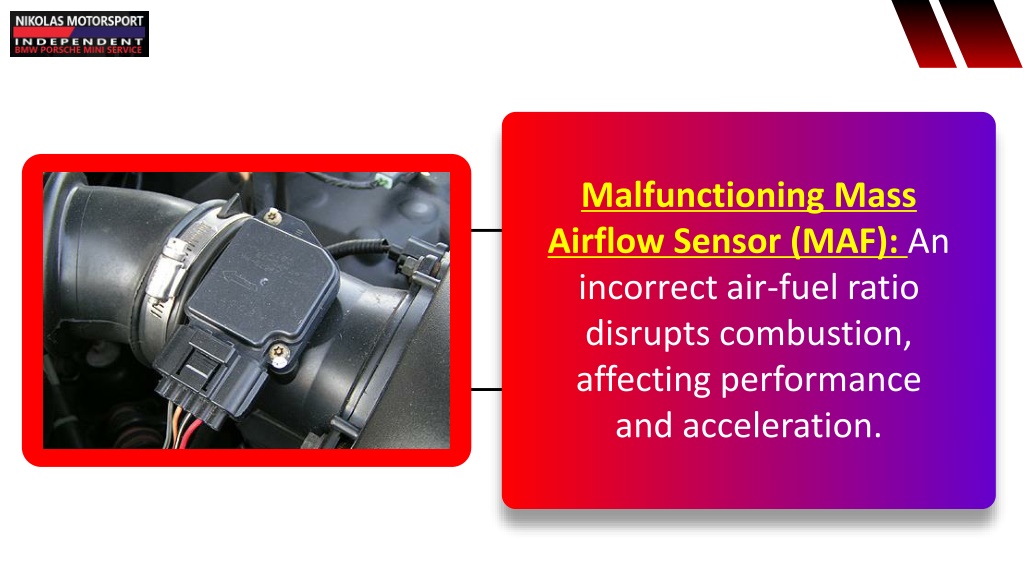 NIKOLAS MOTORSPORT
INDEPENDENT
BMW PORSCHE MINI SERVICE

Malfunctioning Mass Airflow Sensor (MAF): An incorrect air-fuel ratio disrupts combustion, affecting performance and acceleration.